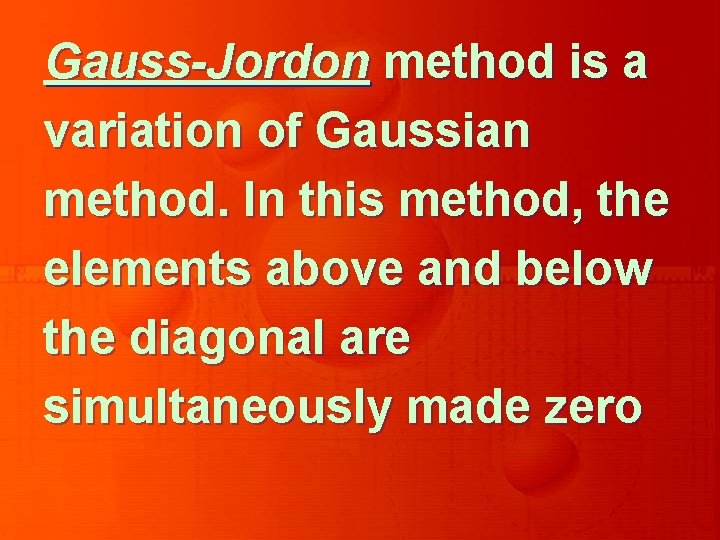 Gauss-Jordon method is a variation of Gaussian method. In this method, the elements above and below the diagonal are simultaneously made zero